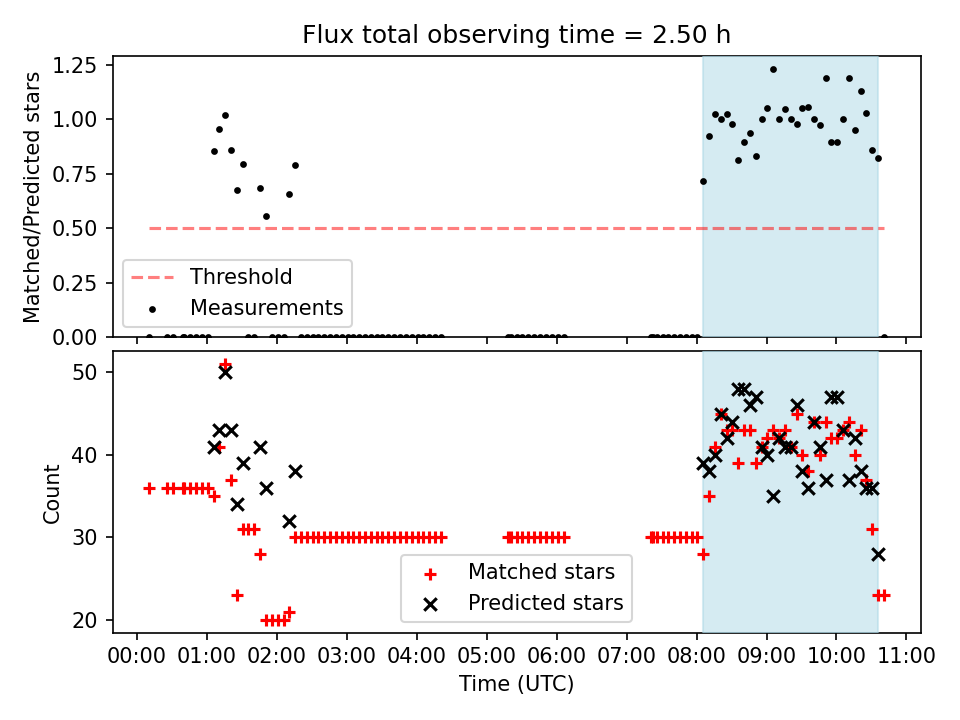 Flux total observing time = 2.50 h

Matched/Predicted stars

1.25
1.00
0.75
0.50
0.25
0.00

Threshold
Measurements

Count

50
40
30
20

Matched stars
Predicted stars

00:00 01:00 02:00 03:00 04:00 05:00 06:00 07:00 08:00 09:00 10:00 11:00

Time (UTC)